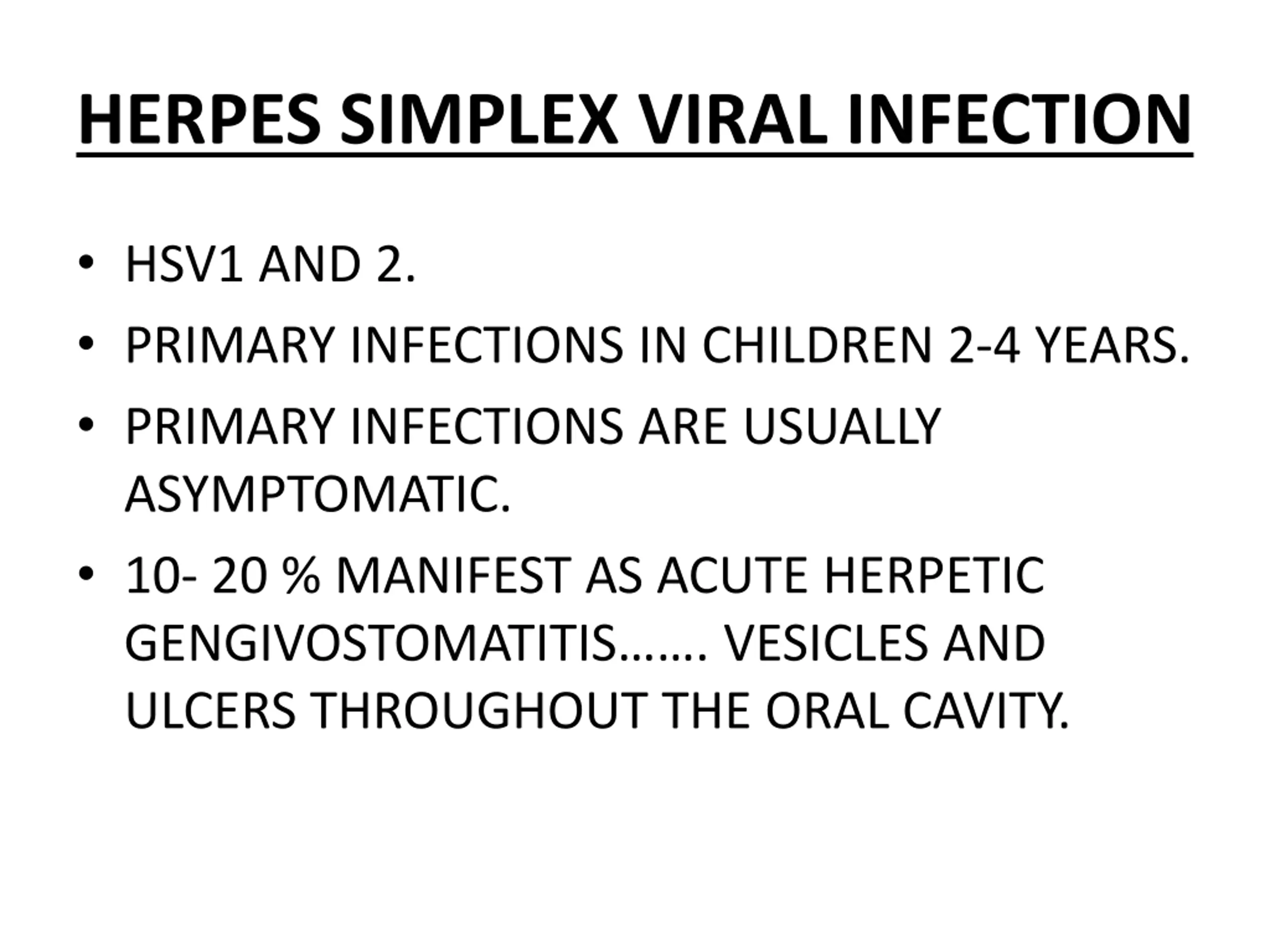 HERPES SIMPLEX VIRAL INFECTION

• HSV1 AND 2.
• PRIMARY INFECTIONS IN CHILDREN 2-4 YEARS.
• PRIMARY INFECTIONS ARE USUALLY ASYMPTOMATIC.
• 10- 20 % MANIFEST AS ACUTE HERPETIC GENGIVOSTOMATITIS……. VESICLES AND ULCERS THROUGHOUT THE ORAL CAVITY.